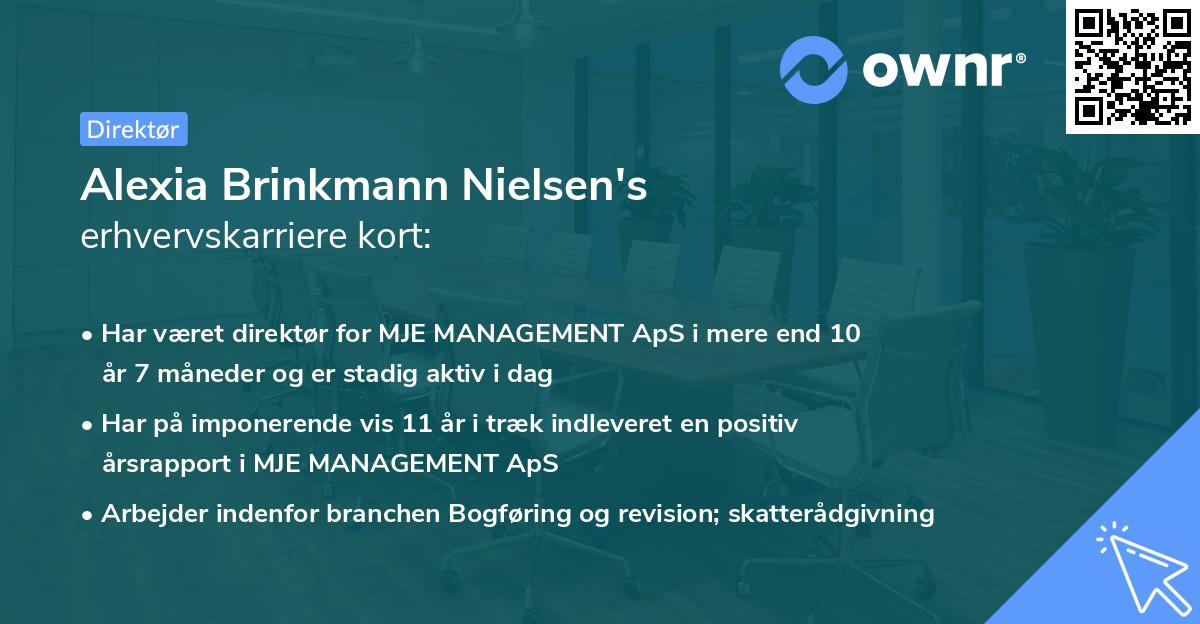 ownr®

Direktør

Alexia Brinkmann Nielsen's
erhvervskarriere kort:

• Har været direktør for MJE MANAGEMENT ApS i mere end 10 år 7 måneder og er stadig aktiv i dag

• Har på imponerende vis 11 år i træk indleveret en positiv årsrapport i MJE MANAGEMENT ApS

• Arbejder indenfor branchen Bogføring og revision; skatterådgivning